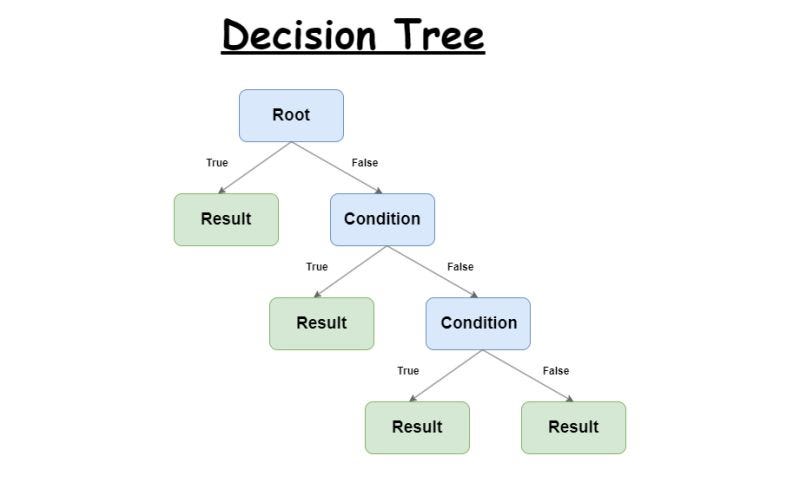 Decision Tree

Root

True

False

Result

Condition

True

False

Result

Condition

True

False

Result

Result